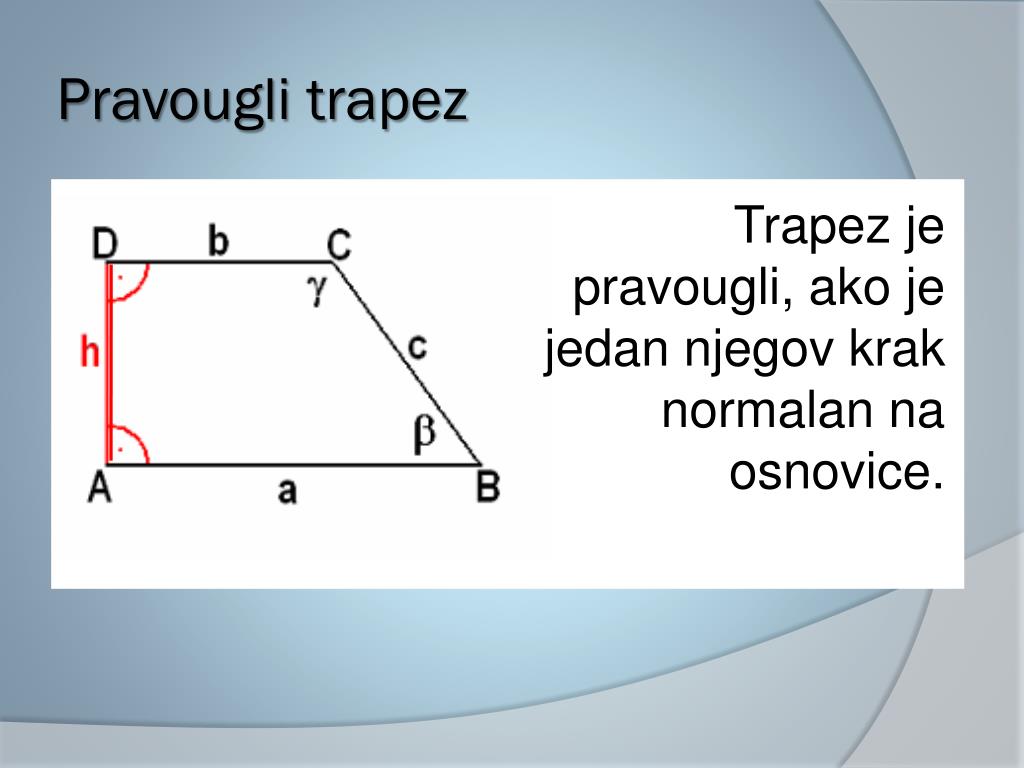 Pravougli trapez

D b C
$\gamma$
h c
$\beta$
A a B

Trapez je pravougli, ako je jedan njegov krak normalan na osnovice.